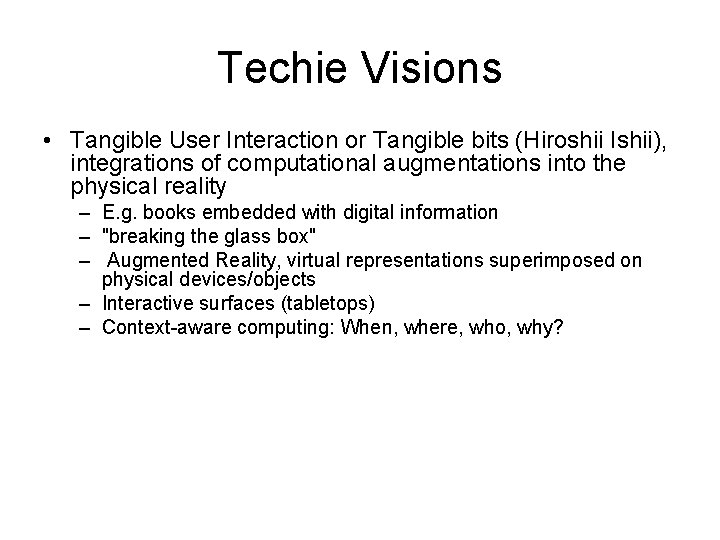 Techie Visions

• Tangible User Interaction or Tangible bits (Hiroshii Ishii), integrations of computational augmentations into the physical reality
– E.g. books embedded with digital information
– "breaking the glass box"
– Augmented Reality, virtual representations superimposed on physical devices/objects
– Interactive surfaces (tabletops)
– Context-aware computing: When, where, who, why?